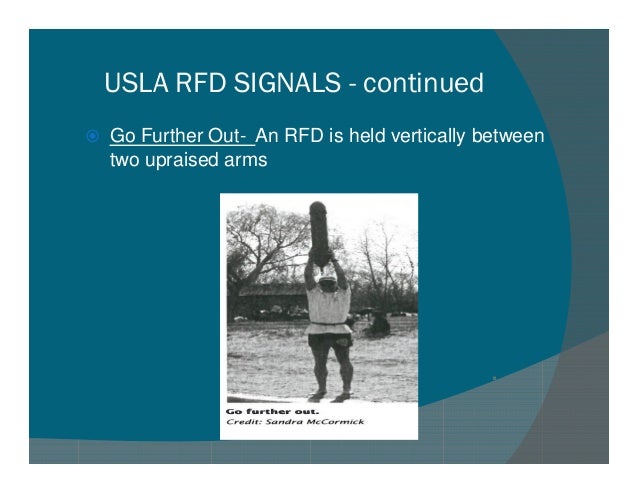 USLA RFD SIGNALS - continued

Go Further Out- An RFD is held vertically between two upraised arms

Go further out.
Credit: Sandra McCormick